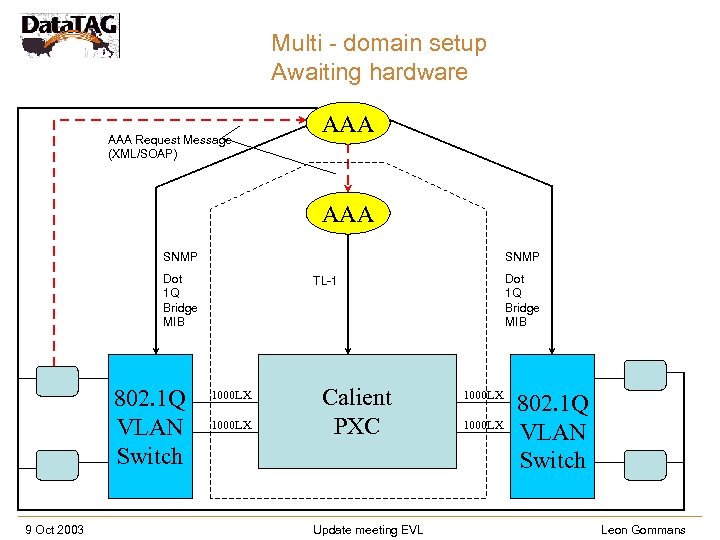 DataTAG

Multi - domain setup
Awaiting hardware

AAA

AAA Request Message
(XML/SOAP)

AAA

SNMP

Dot
1Q
Bridge
MIB

TL-1

SNMP

Dot
1Q
Bridge
MIB

802.1Q
VLAN
Switch

1000LX

1000LX

Calient
PXC

1000LX

1000LX

802.1Q
VLAN
Switch

9 Oct 2003

Update meeting EVL

Leon Gommans